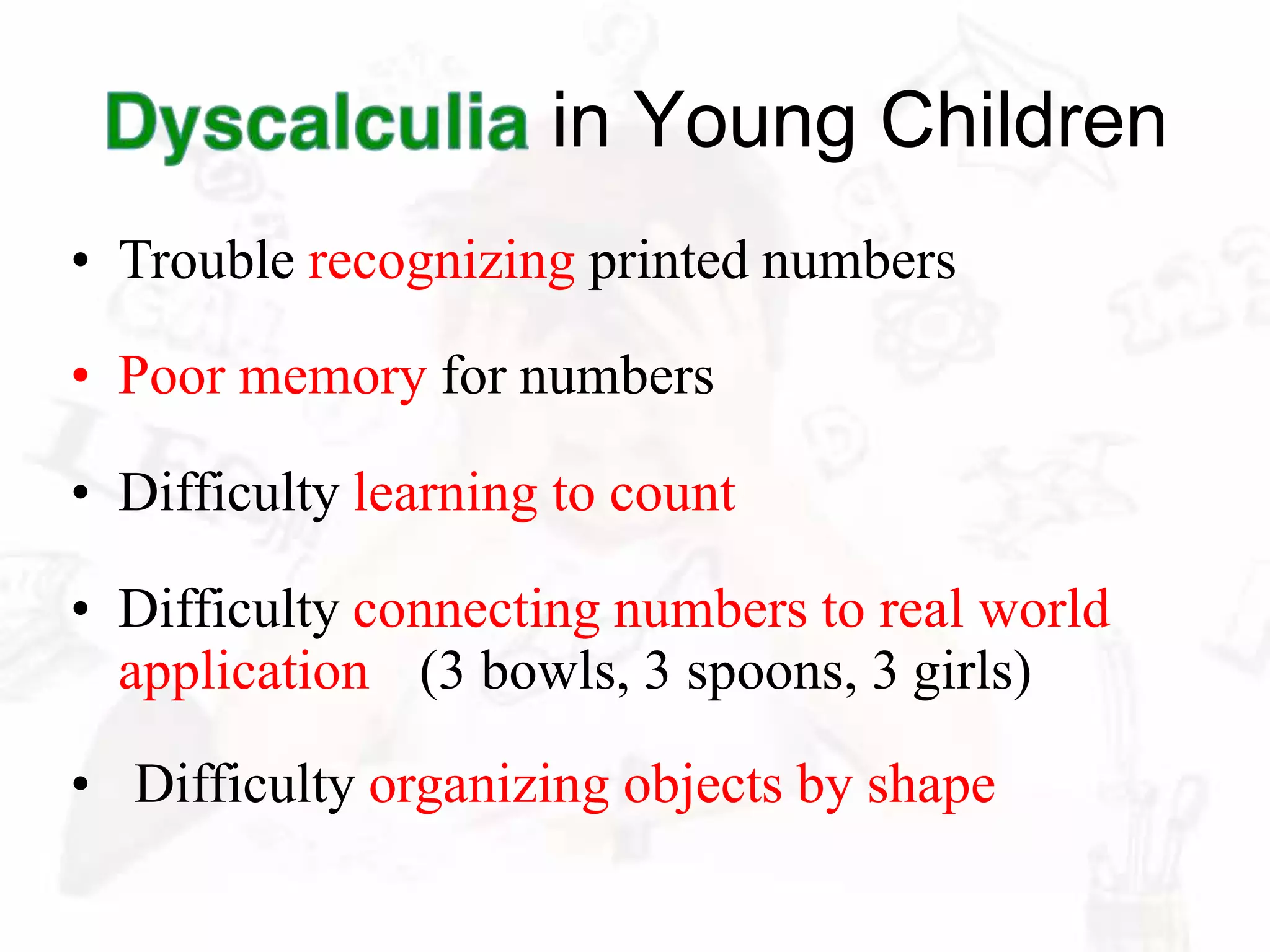 Dyscalculia in Young Children

• Trouble recognizing printed numbers

• Poor memory for numbers

• Difficulty learning to count

• Difficulty connecting numbers to real world application (3 bowls, 3 spoons, 3 girls)

• Difficulty organizing objects by shape